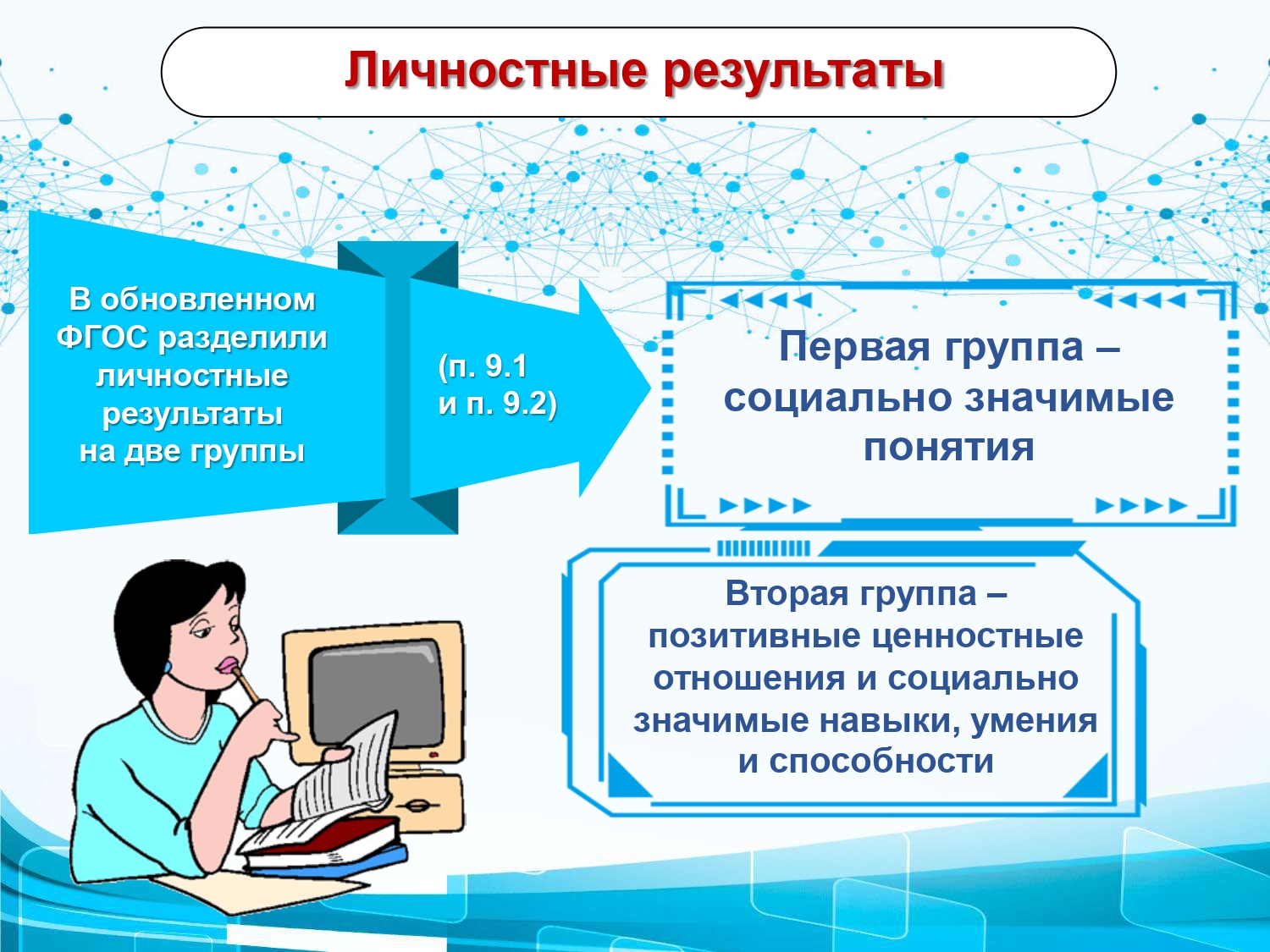 Личностные результаты

В обновленном ФГОС разделили личностные результаты на две группы

(п. 9.1 и п. 9.2)

Первая группа – социально значимые понятия

Вторая группа – позитивные ценностные отношения и социально значимые навыки, умения и способности